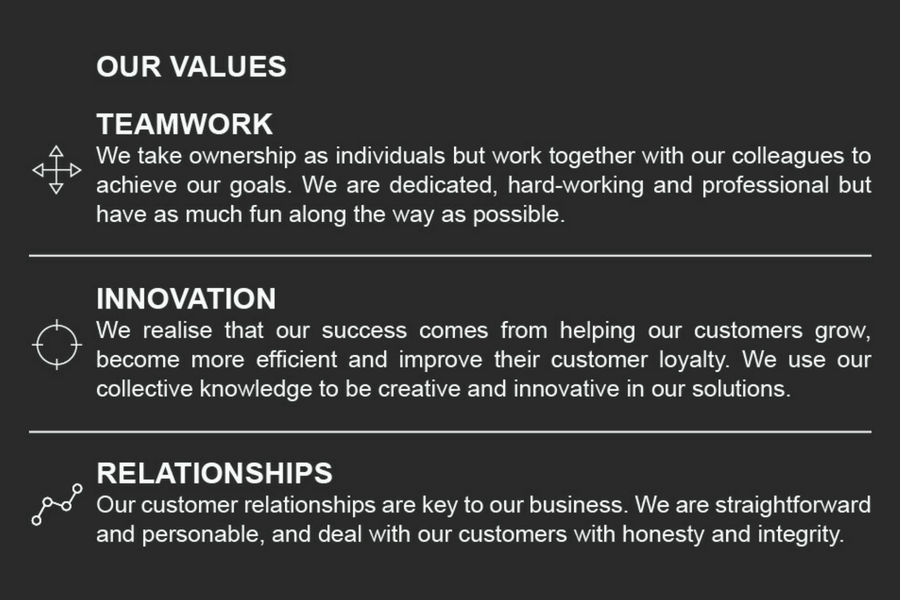 OUR VALUES

TEAMWORK
We take ownership as individuals but work together with our colleagues to achieve our goals. We are dedicated, hard-working and professional but have as much fun along the way as possible.

INNOVATION
We realise that our success comes from helping our customers grow, become more efficient and improve their customer loyalty. We use our collective knowledge to be creative and innovative in our solutions.

RELATIONSHIPS
Our customer relationships are key to our business. We are straightforward and personable, and deal with our customers with honesty and integrity.